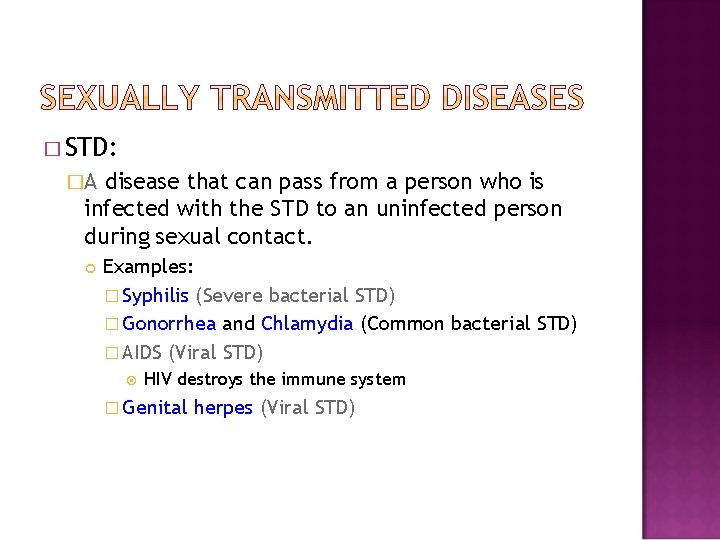 SEXUALLY TRANSMITTED DISEASES

STD:

A disease that can pass from a person who is infected with the STD to an uninfected person during sexual contact.

Examples:

Syphilis (Severe bacterial STD)

Gonorrhea and Chlamydia (Common bacterial STD)

AIDS (Viral STD)

HIV destroys the immune system

Genital herpes (Viral STD)